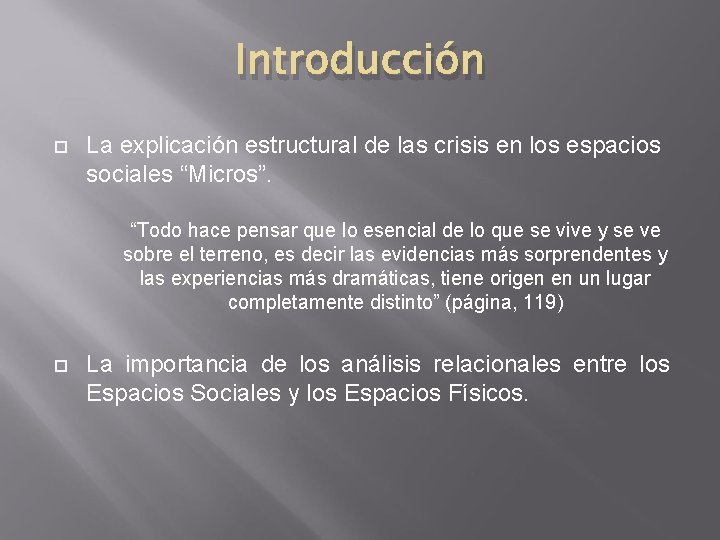 Introducción

La explicación estructural de las crisis en los espacios sociales “Micros”.

“Todo hace pensar que lo esencial de lo que se vive y se ve sobre el terreno, es decir las evidencias más sorprendentes y las experiencias más dramáticas, tiene origen en un lugar completamente distinto” (página, 119)

La importancia de los análisis relacionales entre los Espacios Sociales y los Espacios Físicos.